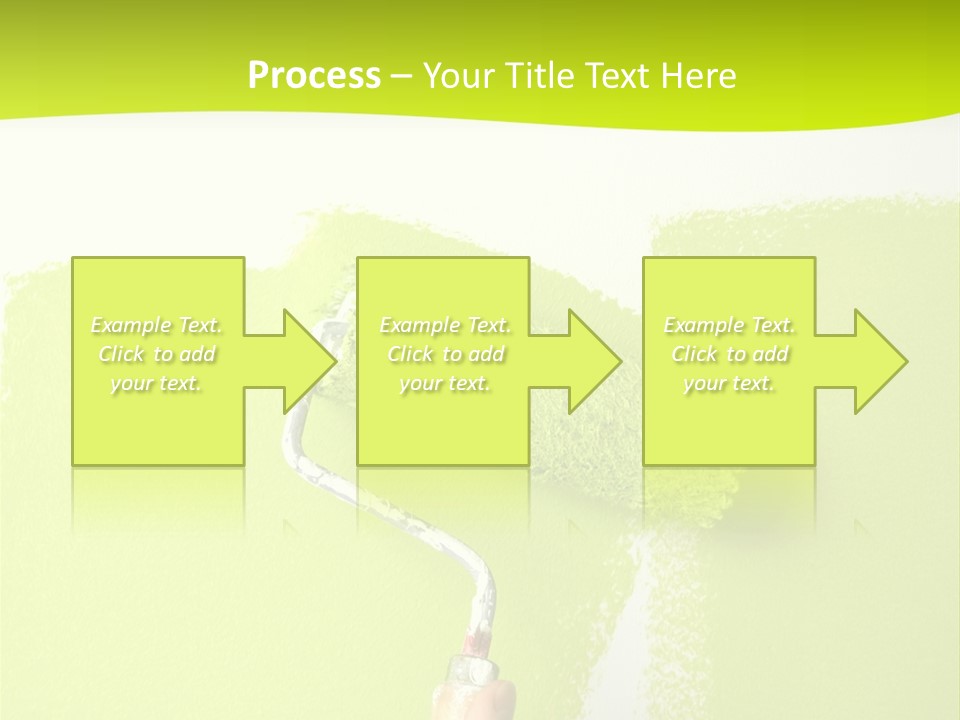 Process – Your Title Text Here

Example Text. Click to add your text.

Example Text. Click to add your text.

Example Text. Click to add your text.